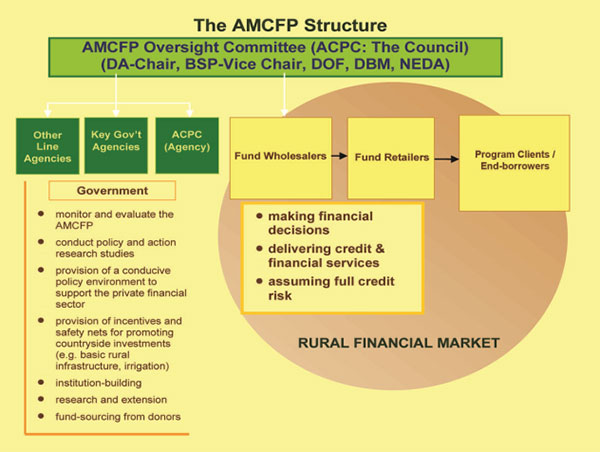 The AMCFP Structure

AMCFP Oversight Committee (ACPC: The Council)
(DA-Chair, BSP-Vice Chair, DOF, DBM, NEDA)

Other Line Agencies

Key Gov't Agencies

ACPC (Agency)

Government

- monitor and evaluate the AMCFP
- conduct policy and action research studies
- provision of a conducive policy environment to support the private financial sector
- provision of incentives and safety nets for promoting countryside investments (e.g. basic rural infrastructure, irrigation)
- institution-building
- research and extension
- fund-sourcing from donors

Fund Wholesalers

Fund Retailers

Program Clients / End-borrowers

- making financial decisions
- delivering credit & financial services
- assuming full credit risk

RURAL FINANCIAL MARKET